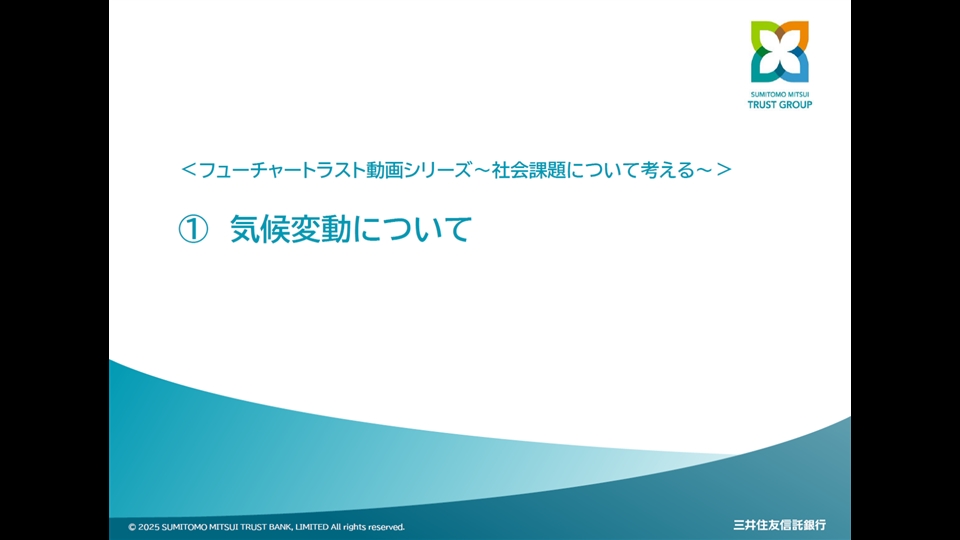 SUMITOMO MITSUI
TRUST GROUP

＜フューチャートラスト動画シリーズ～社会課題について考える～＞

① 気候変動について

© 2025 SUMITOMO MITSUI TRUST BANK, LIMITED All rights reserved.

三井住友信託銀行